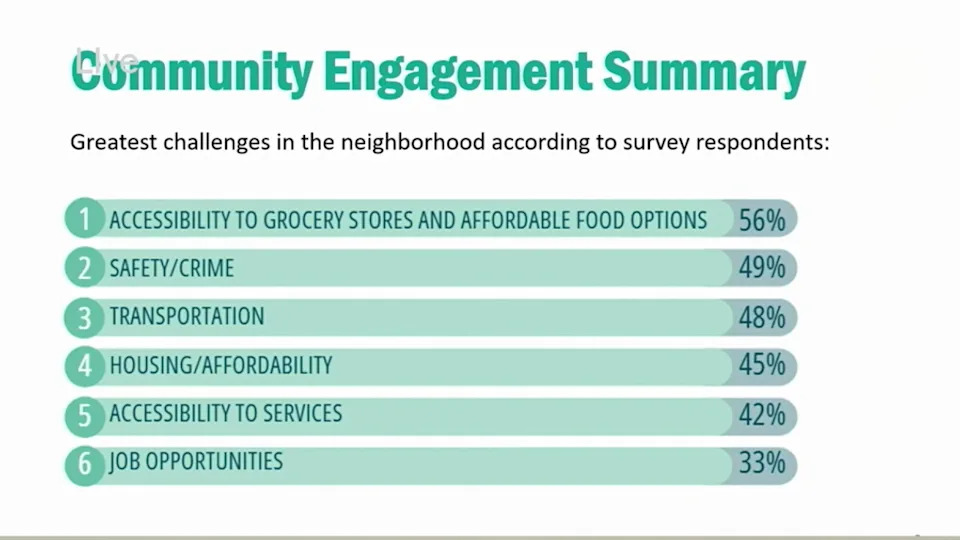 Live

Community Engagement Summary

Greatest challenges in the neighborhood according to survey respondents:

1 ACCESSIBILITY TO GROCERY STORES AND AFFORDABLE FOOD OPTIONS 56%
2 SAFETY/CRIME 49%
3 TRANSPORTATION 48%
4 HOUSING/AFFORDABILITY 45%
5 ACCESSIBILITY TO SERVICES 42%
6 JOB OPPORTUNITIES 33%